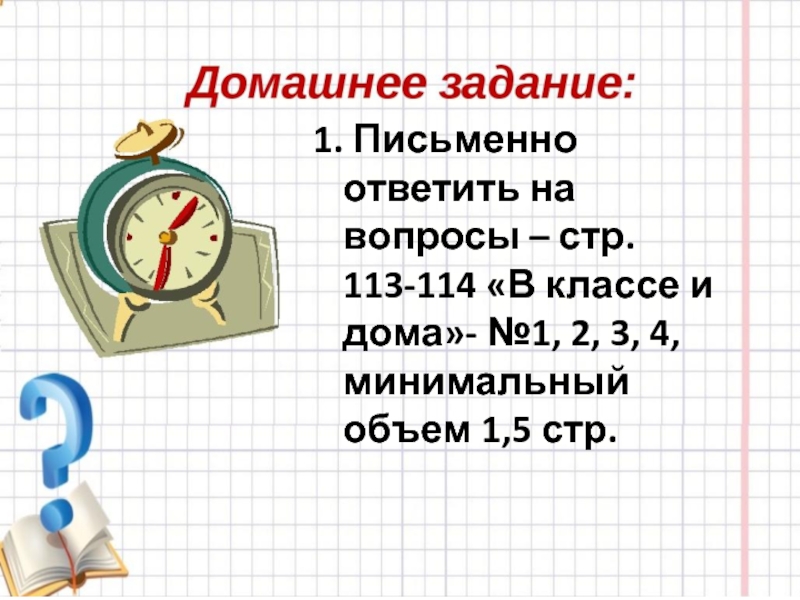 Домашнее задание:

1. Письменно ответить на вопросы – стр. 113-114 «В классе и дома»- №1, 2, 3, 4, минимальный объем 1,5 стр.